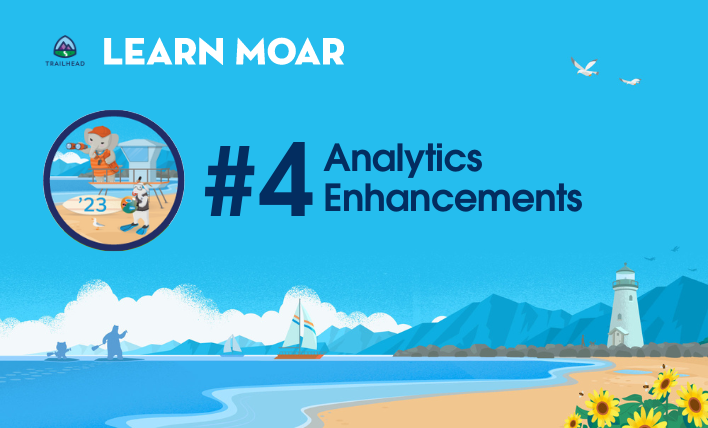 TRAILHEAD

LEARN MOAR

'23

#4 Analytics Enhancements